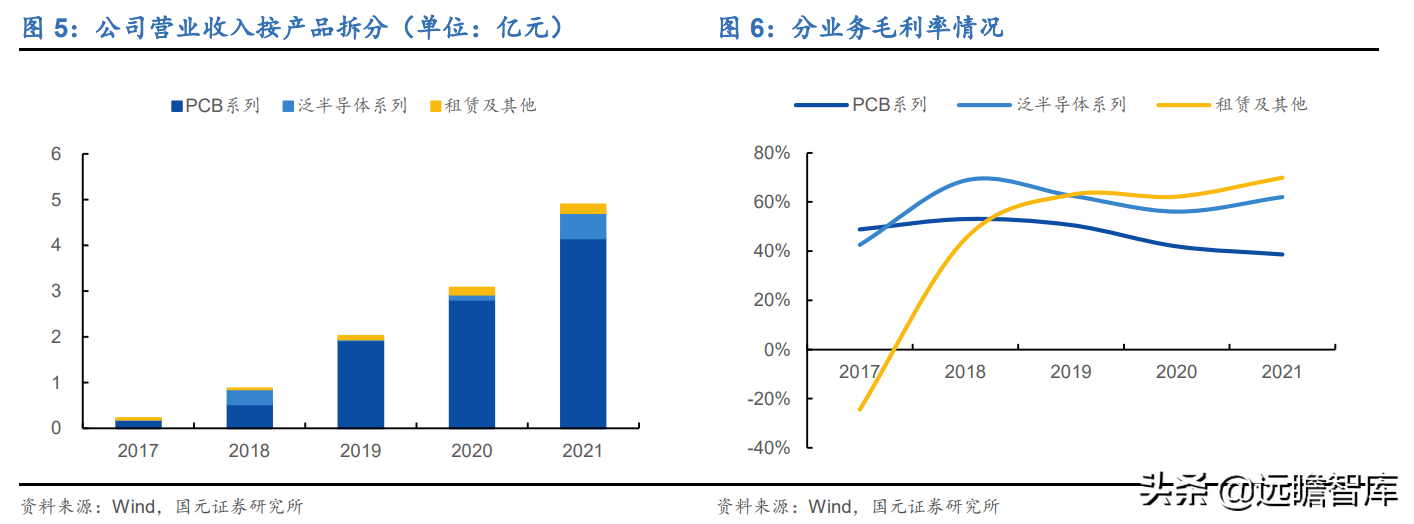 图 5：公司营业收入按产品拆分（单位：亿元）

PCB系列 泛半导体系列 租赁及其他

6
5
4
3
2
1
0

2017 2018 2019 2020 2021

资料来源：Wind，国元证券研究所

图 6：分业务毛利率情况

PCB系列 泛半导体系列 租赁及其他

80%
60%
40%
20%
0%
-20%
-40%

2017 2018 2019 2020 2021

资料来源：Wind，国元证券研究所

头条 @远瞻智库